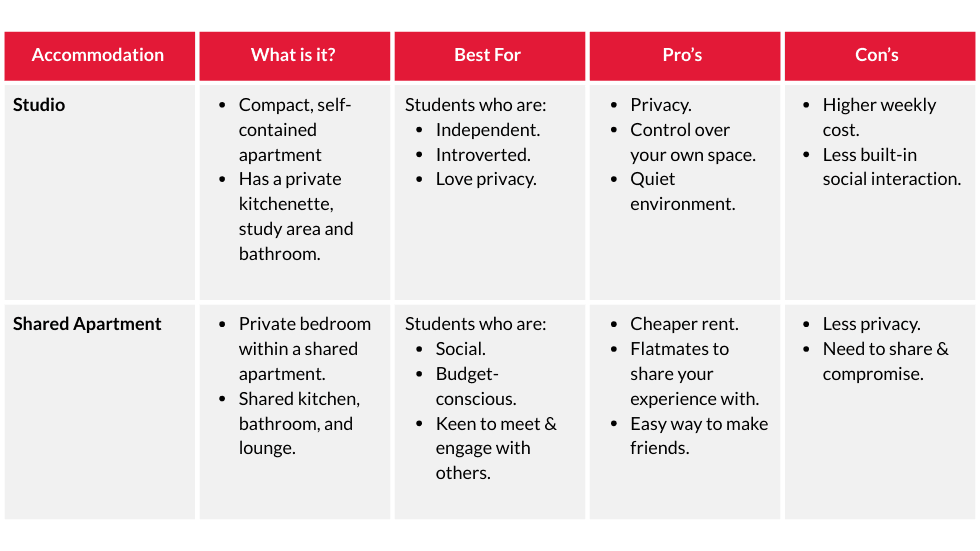 | Accommodation | What is it? | Best For | Pro's | Con's |
|---|---|---|---|---|
| Studio | • Compact, self-contained apartment • Has a private kitchenette, study area and bathroom. | Students who are: • Independent. • Introverted. • Love privacy. | • Privacy. • Control over your own space. • Quiet environment. | • Higher weekly cost. • Less built-in social interaction. |
| Shared Apartment | • Private bedroom within a shared apartment. • Shared kitchen, bathroom, and lounge. | Students who are: • Social. • Budget-conscious. • Keen to meet & engage with others. | • Cheaper rent. • Flatmates to share your experience with. • Easy way to make friends. | • Less privacy. • Need to share & compromise. |